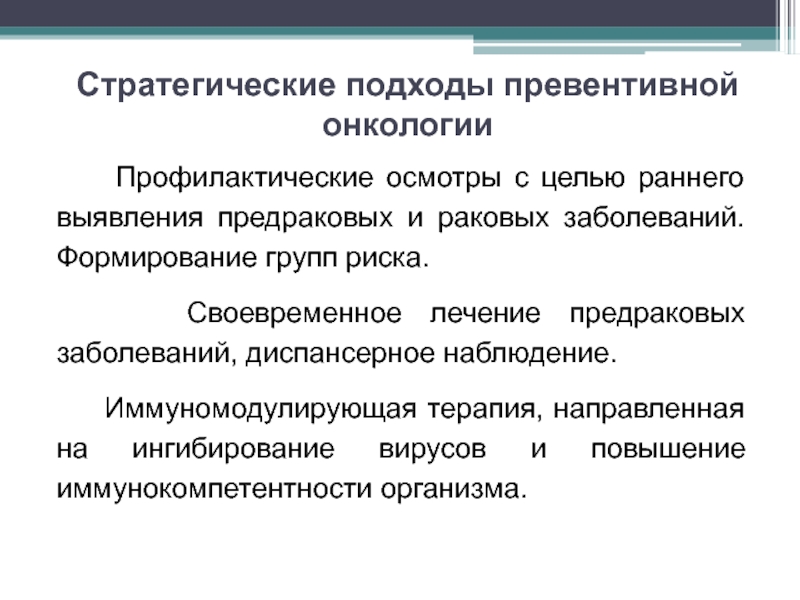 Стратегические подходы превентивной онкологии

Профилактические осмотры с целью раннего выявления предраковых и раковых заболеваний. Формирование групп риска.

Своевременное лечение предраковых заболеваний, диспансерное наблюдение.

Иммуномодулирующая терапия, направленная на ингибирование вирусов и повышение иммунокомпетентности организма.